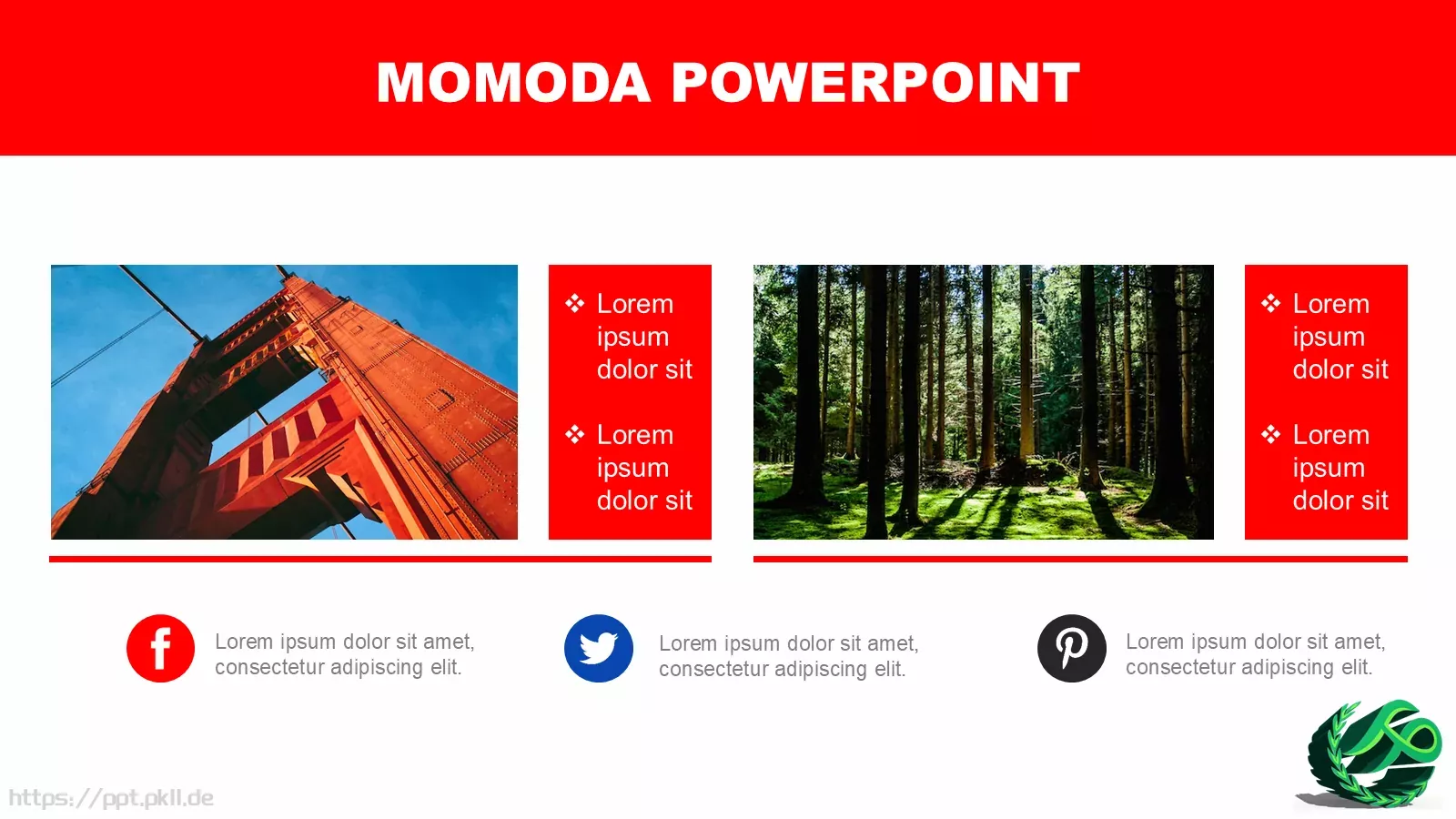 MOMODA POWERPOINT

❖ Lorem ipsum dolor sit

❖ Lorem ipsum dolor sit

❖ Lorem ipsum dolor sit

❖ Lorem ipsum dolor sit

Lorem ipsum dolor sit amet, consectetur adipiscing elit.

Lorem ipsum dolor sit amet, consectetur adipiscing elit.

Lorem ipsum dolor sit amet, consectetur adipiscing elit.

https://ppt.pkll.de